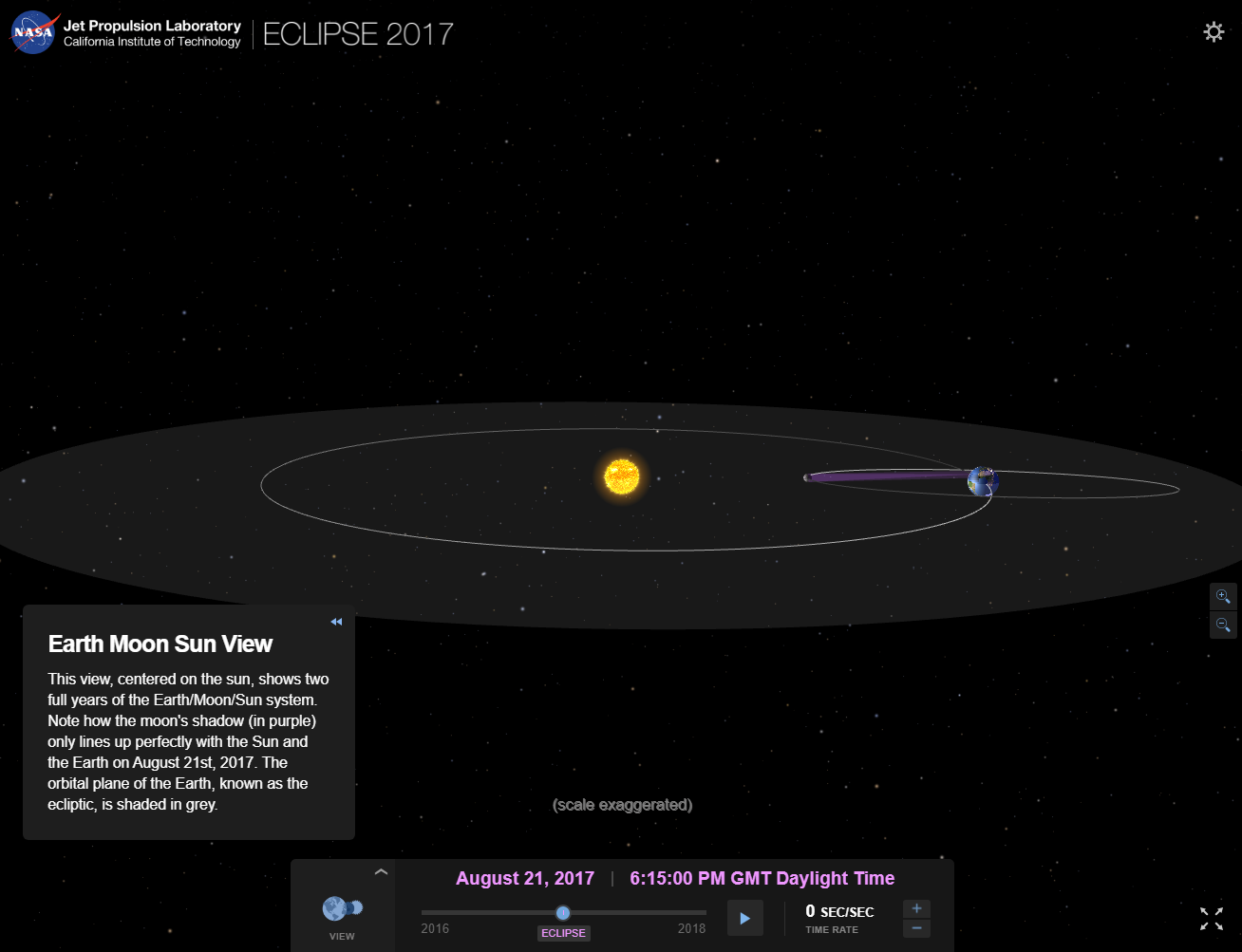 NASA Jet Propulsion Laboratory
California Institute of Technology
ECLIPSE 2017

Earth Moon Sun View

This view, centered on the sun, shows two full years of the Earth/Moon/Sun system. Note how the moon's shadow (in purple) only lines up perfectly with the Sun and the Earth on August 21st, 2017. The orbital plane of the Earth, known as the ecliptic, is shaded in grey.

(scale exaggerated)

VIEW

August 21, 2017 | 6:15:00 PM GMT Daylight Time

2016 ECLIPSE 2018

0 SEC/SEC
TIME RATE

+
−